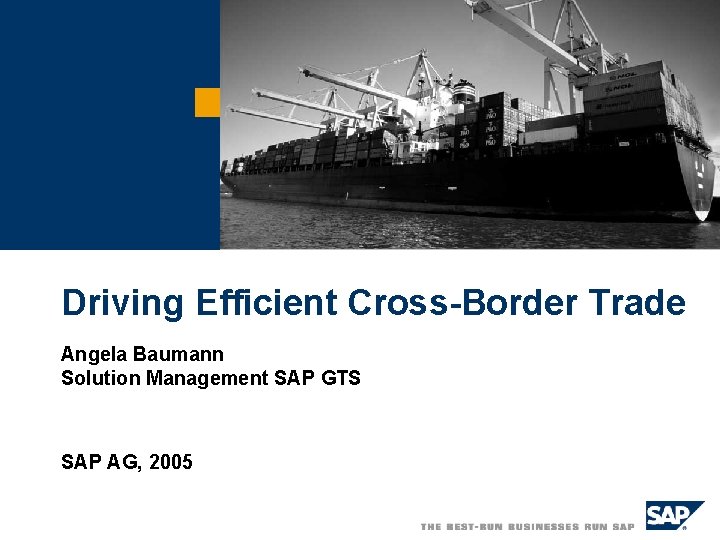 Driving Efficient Cross-Border Trade

Angela Baumann
Solution Management SAP GTS

SAP AG, 2005

THE BEST-RUN BUSINESSES RUN SAP

SAP